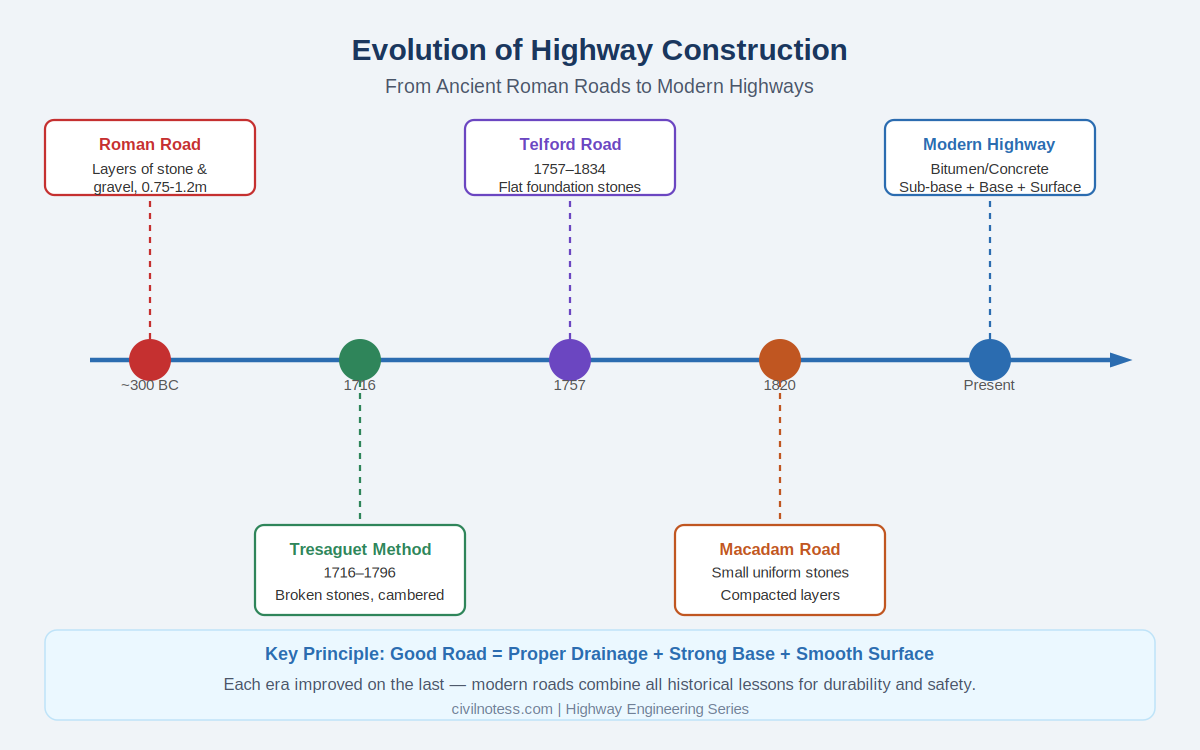 Evolution of Highway Construction

From Ancient Roman Roads to Modern Highways

Roman Road
Layers of stone & gravel, 0.75-1.2m

Telford Road
1757–1834
Flat foundation stones

Modern Highway
Bitumen/Concrete
Sub-base + Base + Surface

~300 BC

1716

1757

1820

Present

Tresaguet Method
1716–1796
Broken stones, cambered

Macadam Road
Small uniform stones
Compacted layers

Key Principle: Good Road = Proper Drainage + Strong Base + Smooth Surface

Each era improved on the last — modern roads combine all historical lessons for durability and safety.

civilnotess.com | Highway Engineering Series